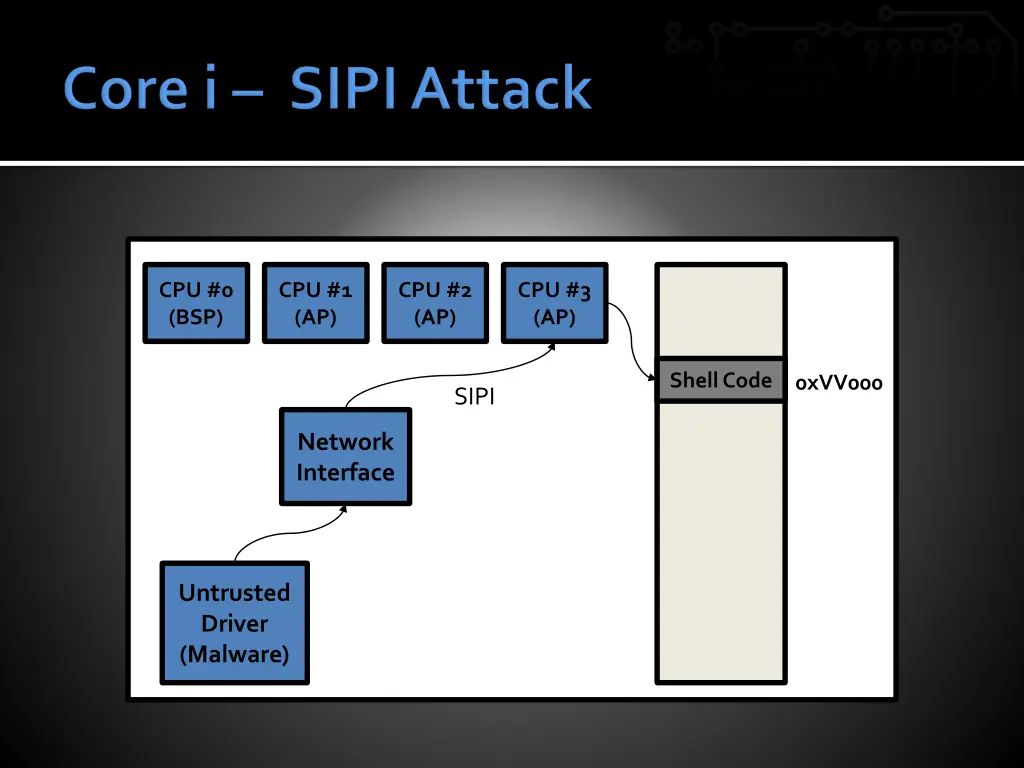 Core i – SIPI Attack

CPU #0 (BSP)

CPU #1 (AP)

CPU #2 (AP)

CPU #3 (AP)

Shell Code

0xVV000

SIPI

Network Interface

Untrusted Driver (Malware)